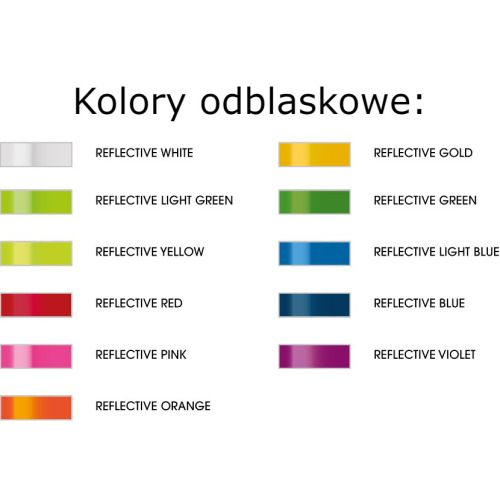 Kolory odblaskowe:

REFLECTIVE WHITE
REFLECTIVE LIGHT GREEN
REFLECTIVE YELLOW
REFLECTIVE RED
REFLECTIVE PINK
REFLECTIVE ORANGE

REFLECTIVE GOLD
REFLECTIVE GREEN
REFLECTIVE LIGHT BLUE
REFLECTIVE BLUE
REFLECTIVE VIOLET